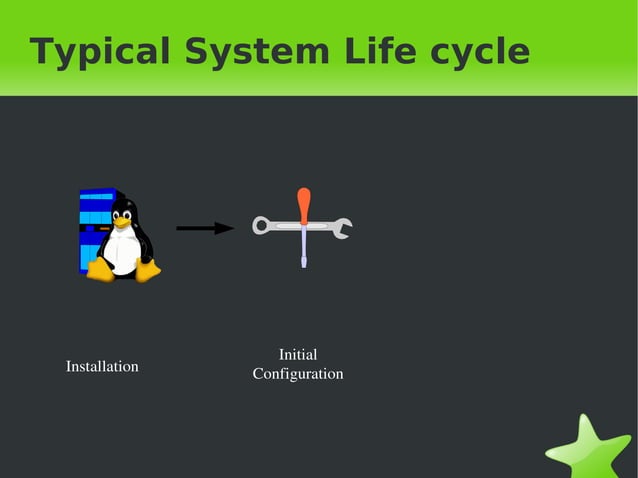 Typical System Life cycle

Installation

Initial
Configuration